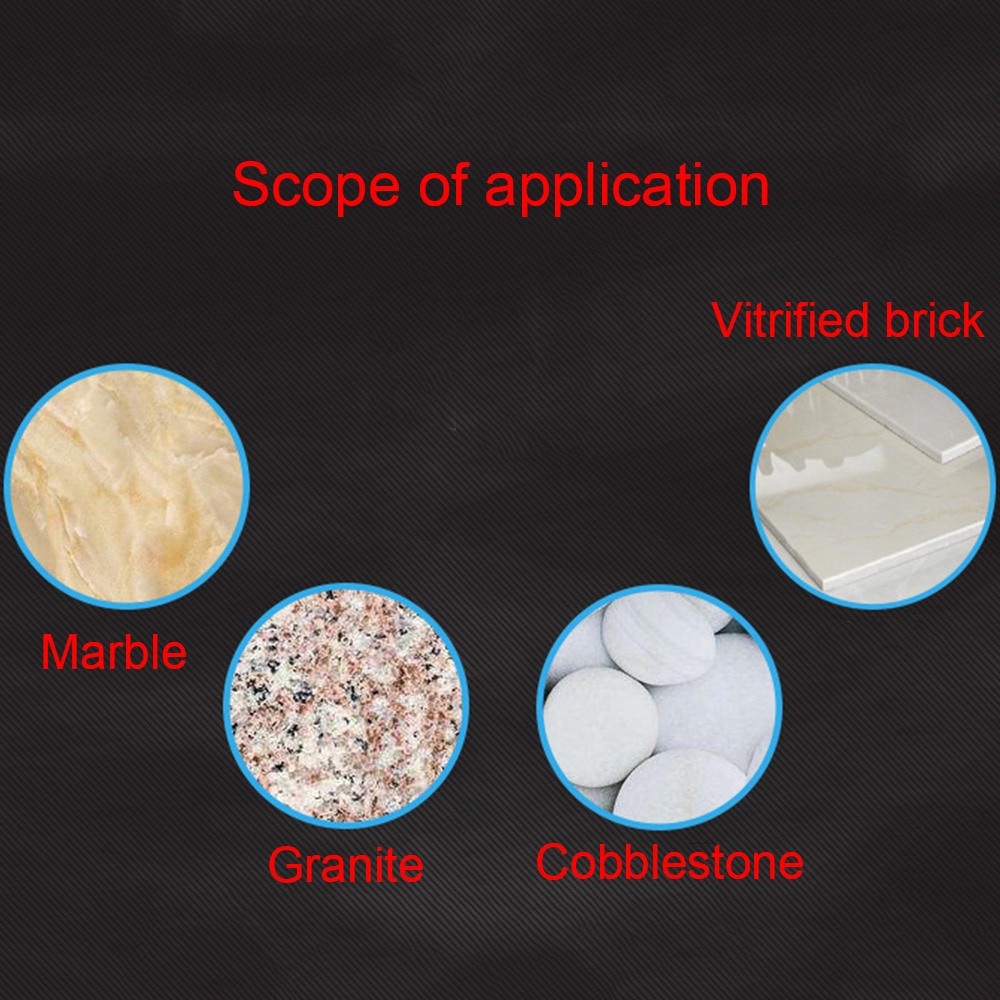 Scope of application

Vitrified brick

Marble

Granite

Cobblestone